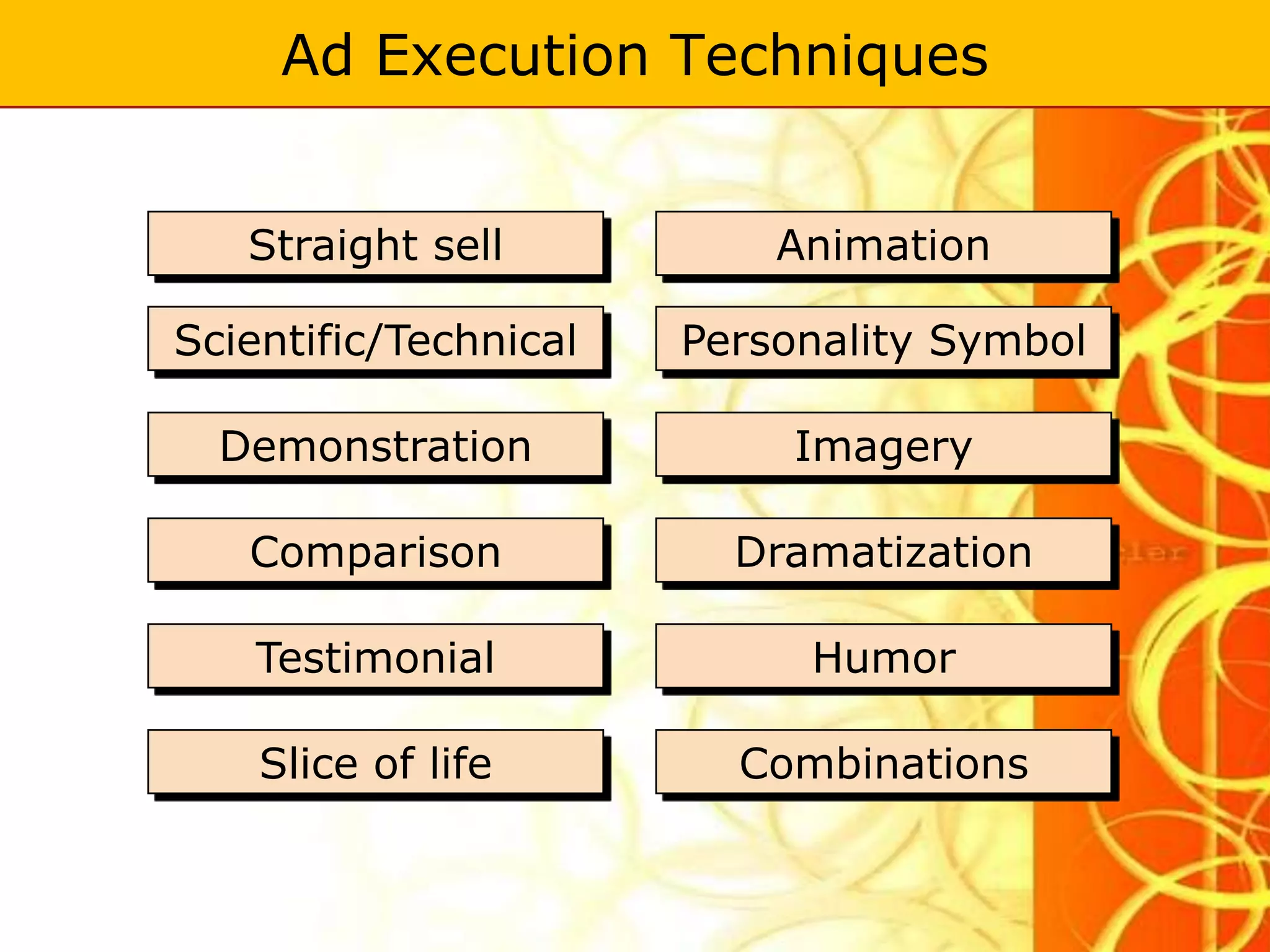 Ad Execution Techniques

Straight sell

Scientific/Technical

Demonstration

Comparison

Testimonial

Slice of life

Animation

Personality Symbol

Imagery

Dramatization

Humor

Combinations